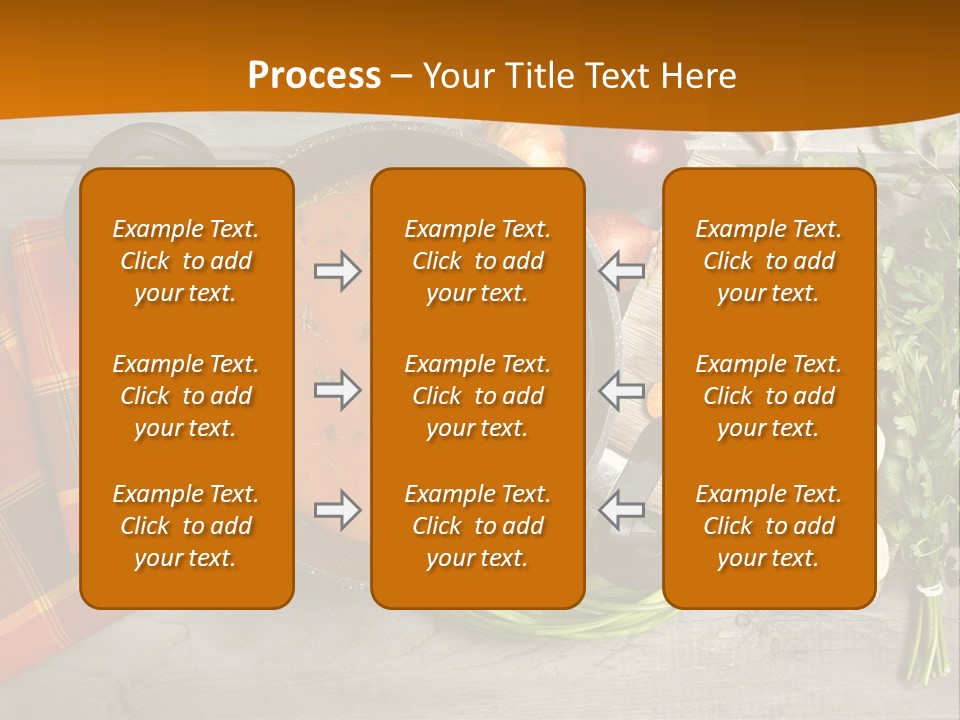 Process – Your Title Text Here

Example Text. Click to add your text.

Example Text. Click to add your text.

Example Text. Click to add your text.

Example Text. Click to add your text.

Example Text. Click to add your text.

Example Text. Click to add your text.

Example Text. Click to add your text.

Example Text. Click to add your text.

Example Text. Click to add your text.